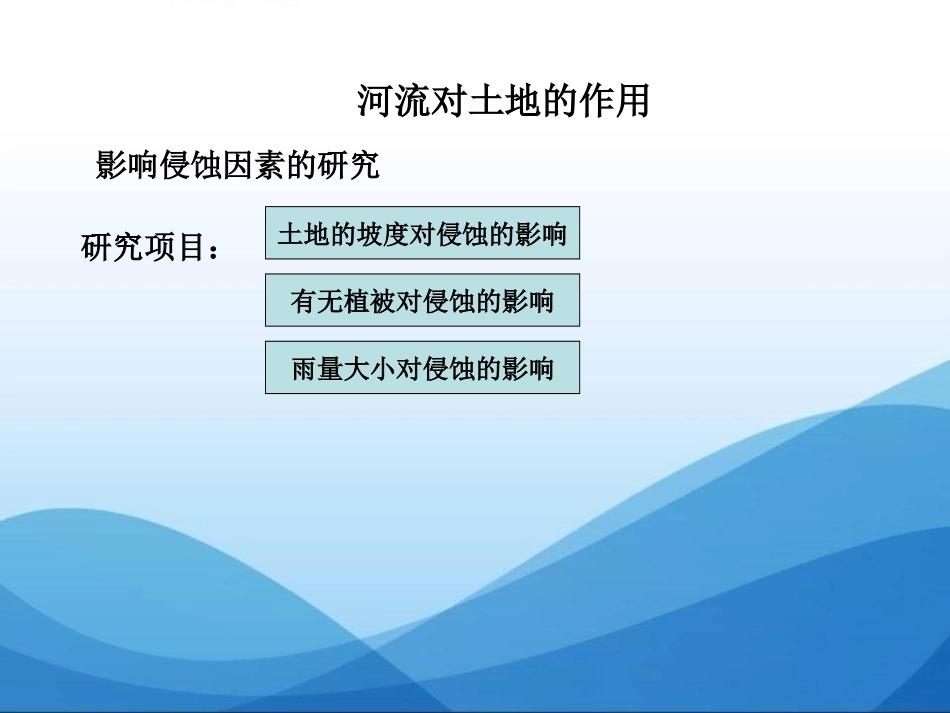 河流对土地的作用

影响侵蚀因素的研究

研究项目：

土地的坡度对侵蚀的影响

有无植被对侵蚀的影响

雨量大小对侵蚀的影响